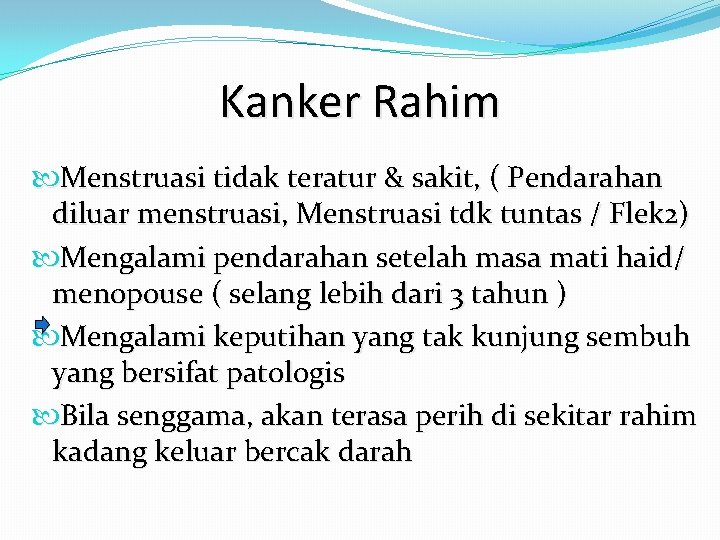 Kanker Rahim

Menstruasi tidak teratur & sakit, ( Pendarahan diluar menstruasi, Menstruasi tdk tuntas / Flek2)

Mengalami pendarahan setelah masa mati haid/ menopouse ( selang lebih dari 3 tahun )

Mengalami keputihan yang tak kunjung sembuh yang bersifat patologis

Bila senggama, akan terasa perih di sekitar rahim kadang keluar bercak darah